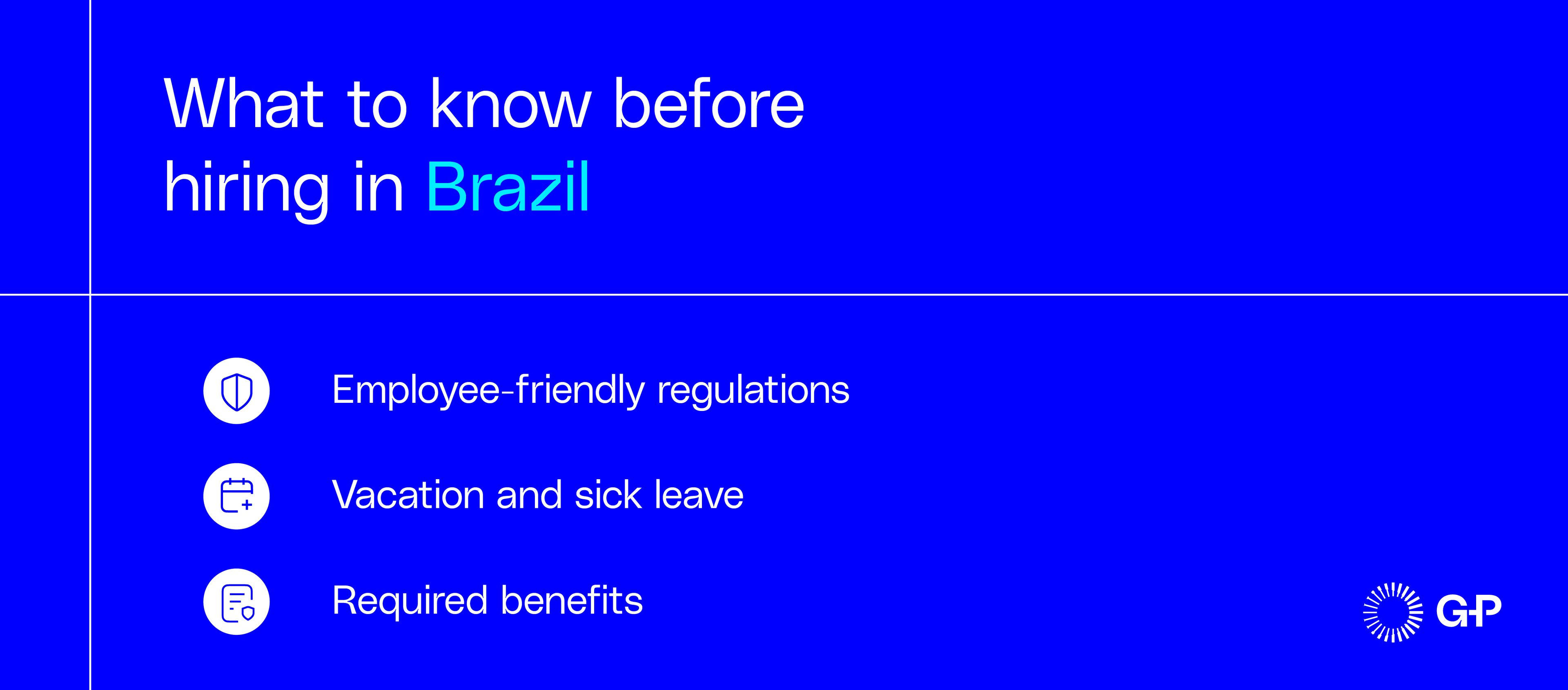 What to know before hiring in Brazil

Employee-friendly regulations

Vacation and sick leave

Required benefits

G-P